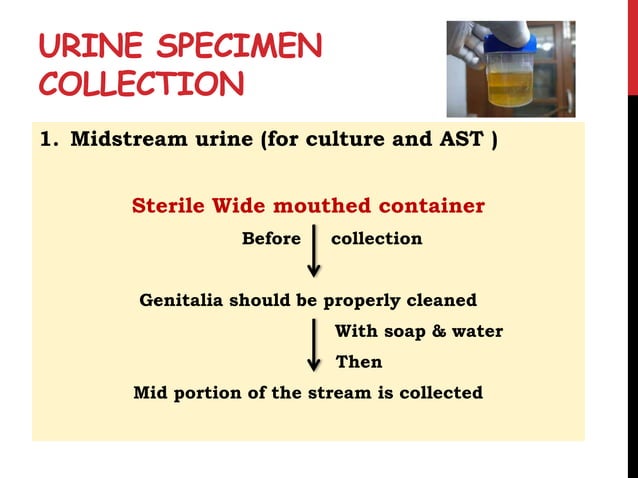 URINE SPECIMEN COLLECTION

1. Midstream urine (for culture and AST )

Sterile Wide mouthed container

Before collection

Genitalia should be properly cleaned

With soap & water

Then

Mid portion of the stream is collected